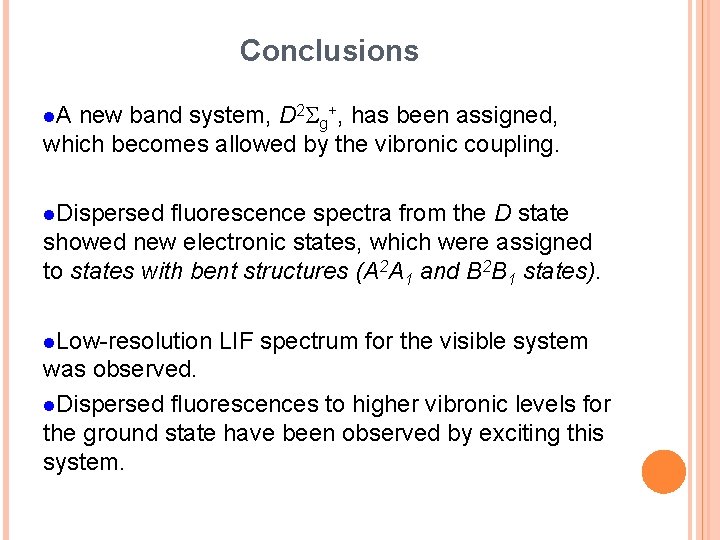 Conclusions

• A new band system, $D^2\Sigma_g^+$, has been assigned, which becomes allowed by the vibronic coupling.

• Dispersed fluorescence spectra from the D state showed new electronic states, which were assigned to states with bent structures ($A^2A_1$ and $B^2B_1$ states).

• Low-resolution LIF spectrum for the visible system was observed.

• Dispersed fluorescences to higher vibronic levels for the ground state have been observed by exciting this system.